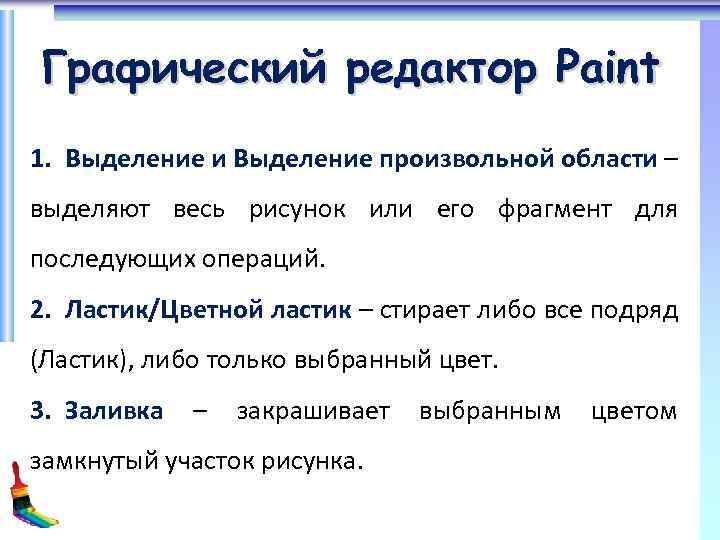 Графический редактор Paint

1. Выделение и Выделение произвольной области – выделяют весь рисунок или его фрагмент для последующих операций.

2. Ластик/Цветной ластик – стирает либо все подряд (Ластик), либо только выбранный цвет.

3. Заливка – закрашивает выбранным цветом замкнутый участок рисунка.